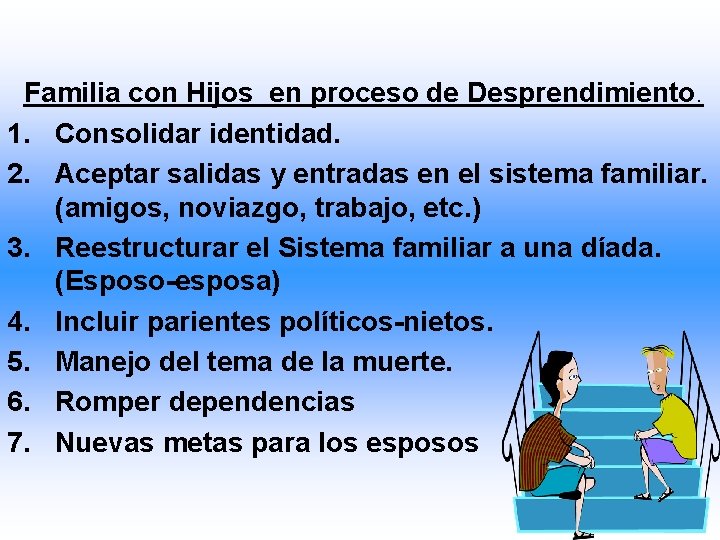 Familia con Hijos en proceso de Desprendimiento.

1. Consolidar identidad.
2. Aceptar salidas y entradas en el sistema familiar. (amigos, noviazgo, trabajo, etc.)
3. Reestructurar el Sistema familiar a una díada. (Esposo-esposa)
4. Incluir parientes políticos-nietos.
5. Manejo del tema de la muerte.
6. Romper dependencias
7. Nuevas metas para los esposos